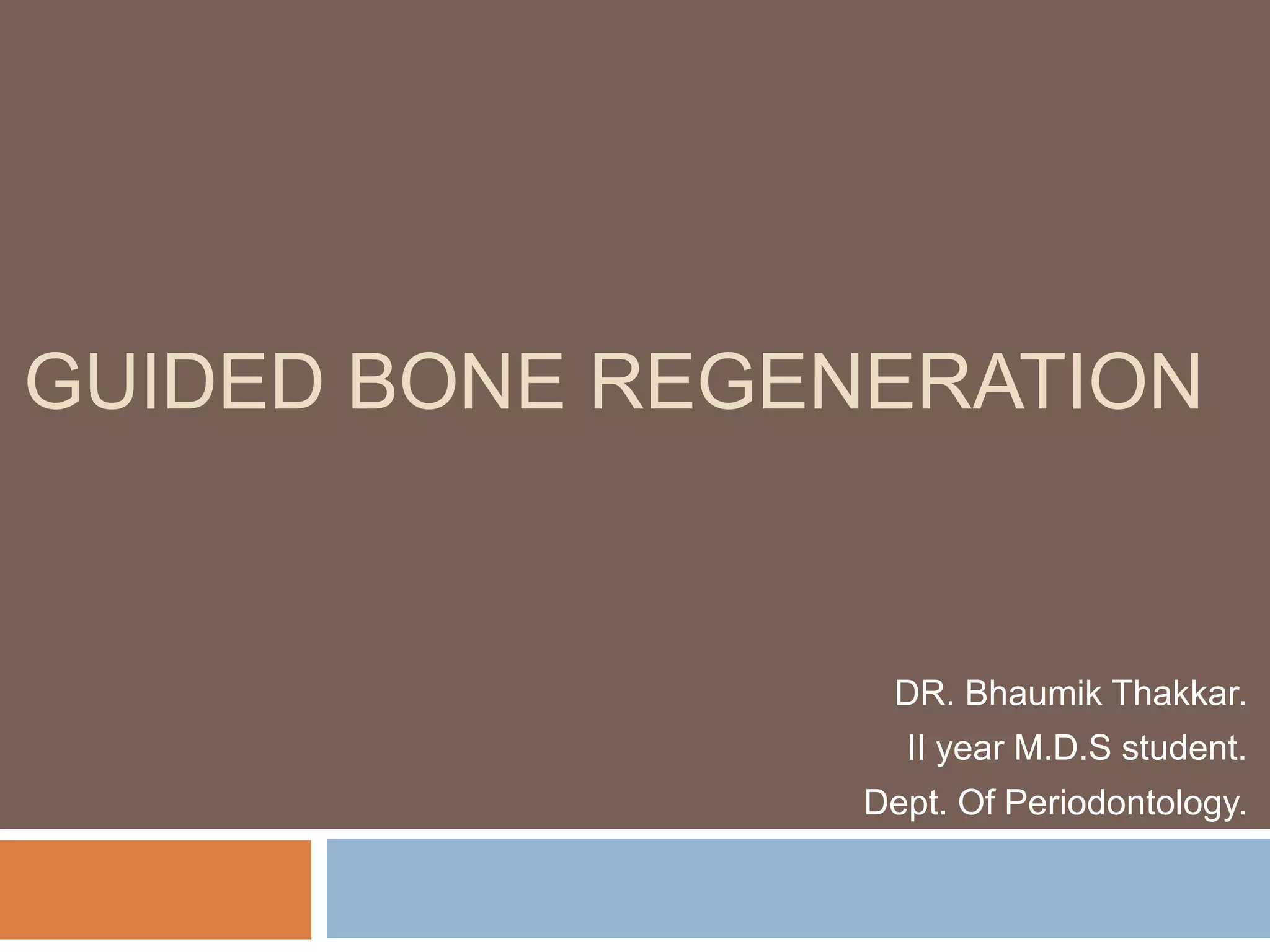 GUIDED BONE REGENERATION

DR. Bhaumik Thakkar.
II year M.D.S student.
Dept. Of Periodontology.